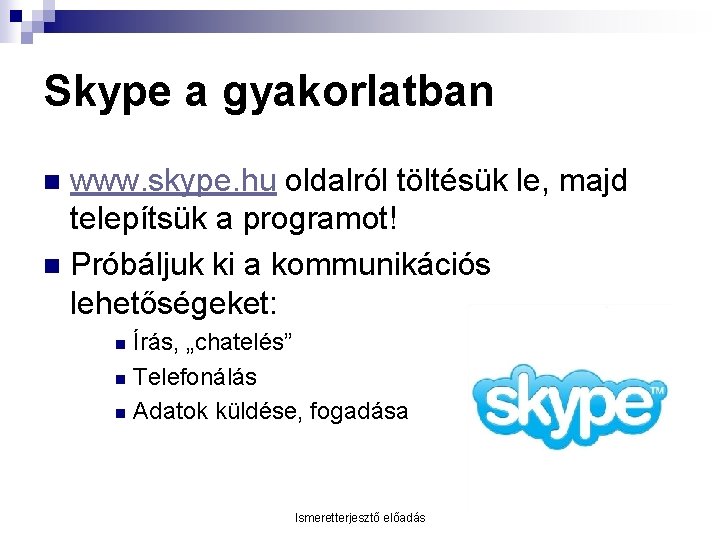 Skype a gyakorlatban

www.skype.hu oldalról töltésük le, majd telepítsük a programot!

Próbáljuk ki a kommunikációs lehetőségeket:

Írás, „chatelés”

Telefonálás

Adatok küldése, fogadása

skype™

Ismeretterjesztő előadás